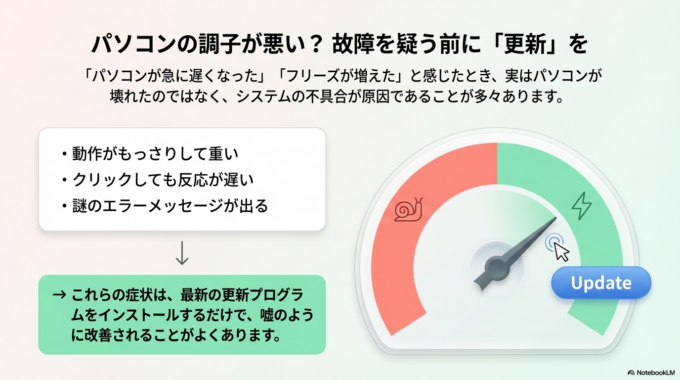 パソコンの調子が悪い？ 故障を疑う前に「更新」を

「パソコンが急に遅くなった」「フリーズが増えた」と感じたとき、実はパソコンが壊れたのではなく、システムの不具合が原因であることが多々あります。

・動作がもっさりして重い
・クリックしても反応が遅い
・謎のエラーメッセージが出る

↓

→ これらの症状は、最新の更新プログラムをインストールするだけで、嘘のように改善されることがよくあります。

Update

NotebookLM